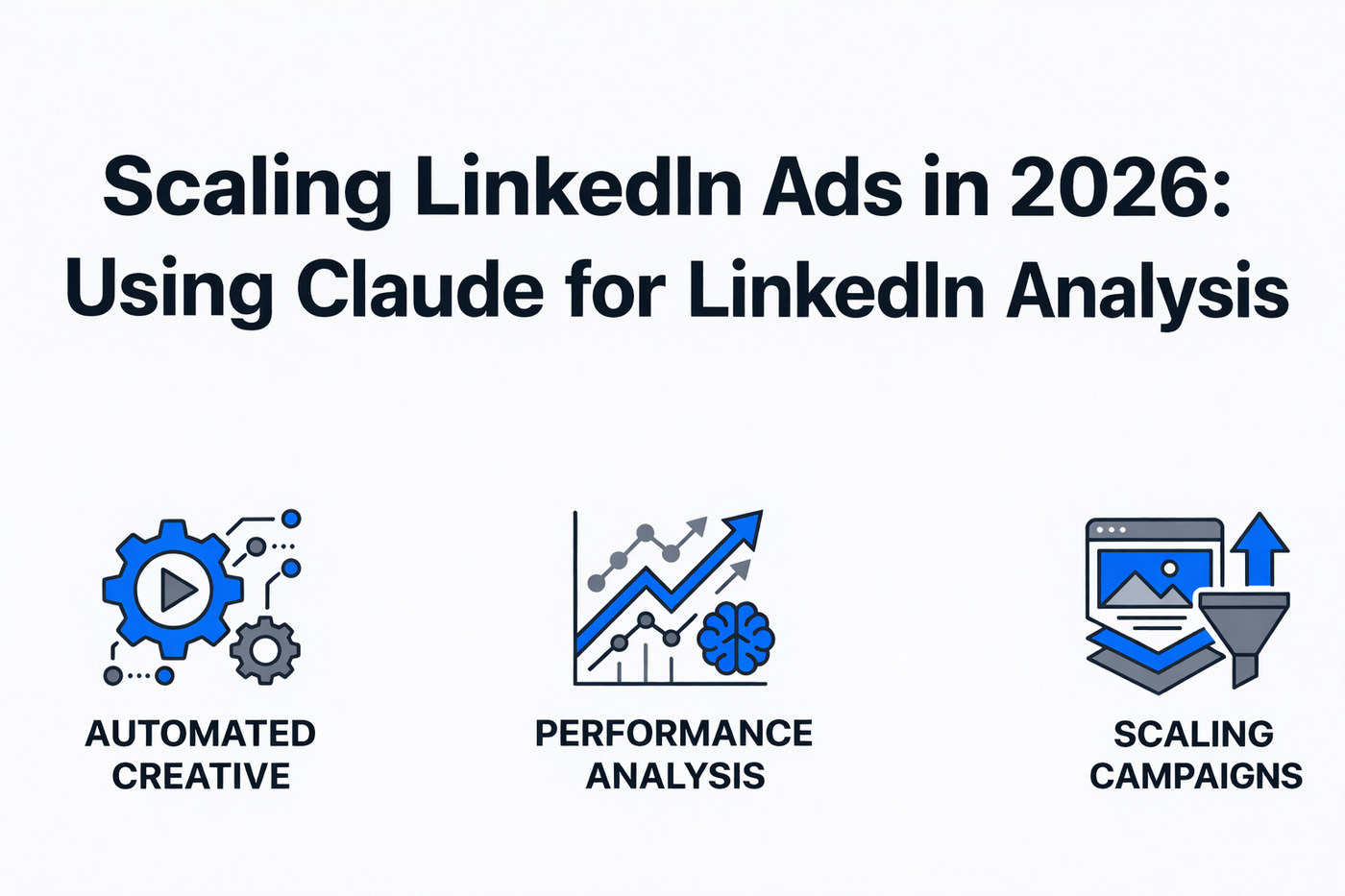 Scaling LinkedIn Ads in 2026: Using Claude for LinkedIn Analysis

AUTOMATED CREATIVE

PERFORMANCE ANALYSIS

SCALING CAMPAIGNS